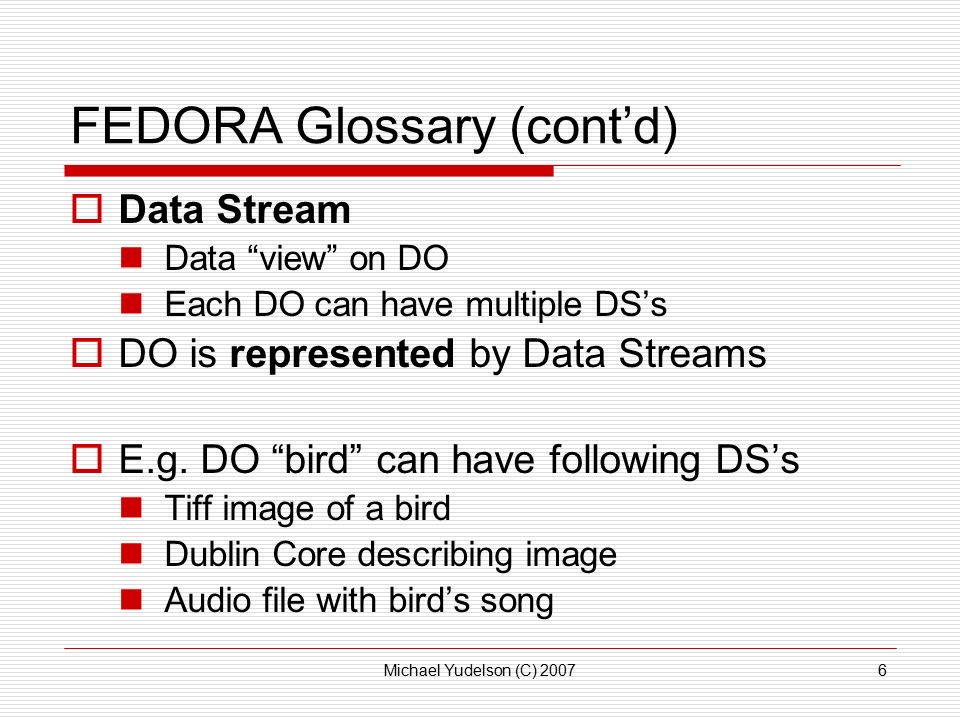 FEDORA Glossary (cont’d)

Data Stream
Data “view” on DO
Each DO can have multiple DS’s

DO is represented by Data Streams

E.g. DO “bird” can have following DS’s
Tiff image of a bird
Dublin Core describing image
Audio file with bird’s song

Michael Yudelson (C) 2007

6